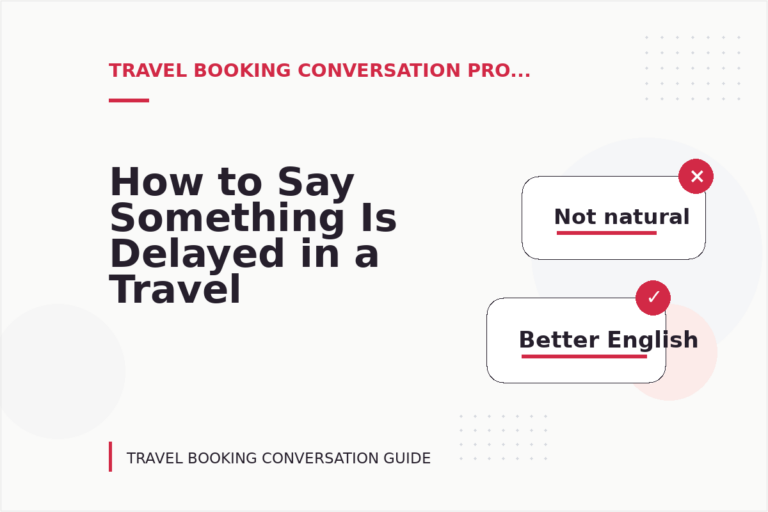 TRAVEL BOOKING CONVERSATION PRO...

How to Say Something Is Delayed in a Travel

Not natural

Better English

TRAVEL BOOKING CONVERSATION GUIDE